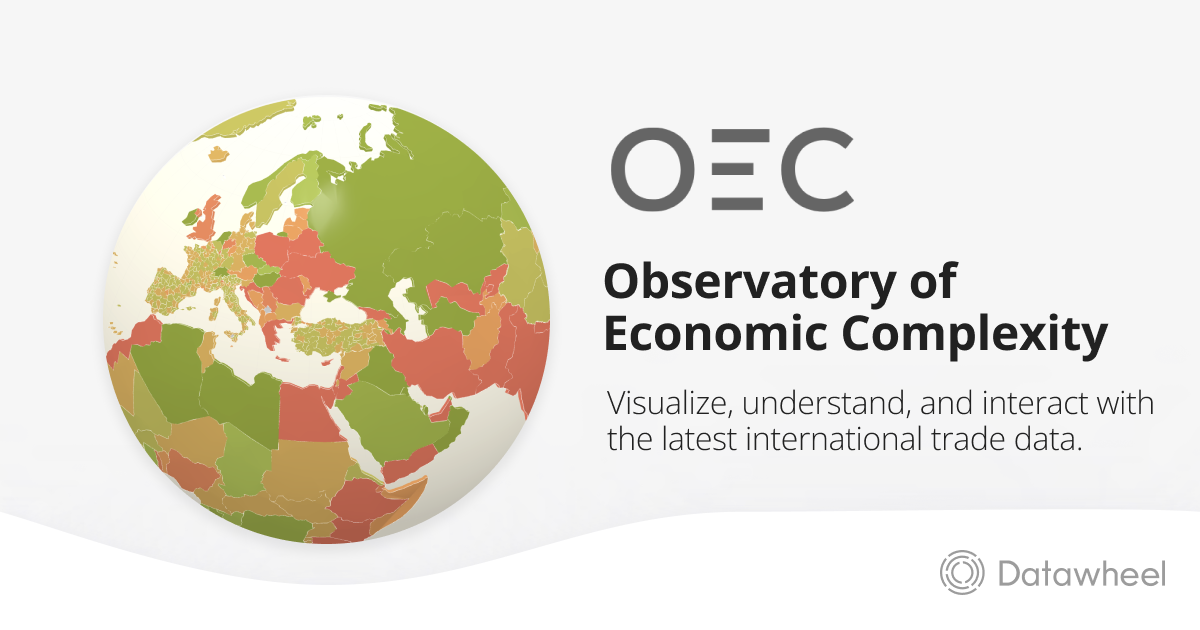 OEC

Observatory of Economic Complexity

Visualize, understand, and interact with the latest international trade data.

Datawheel